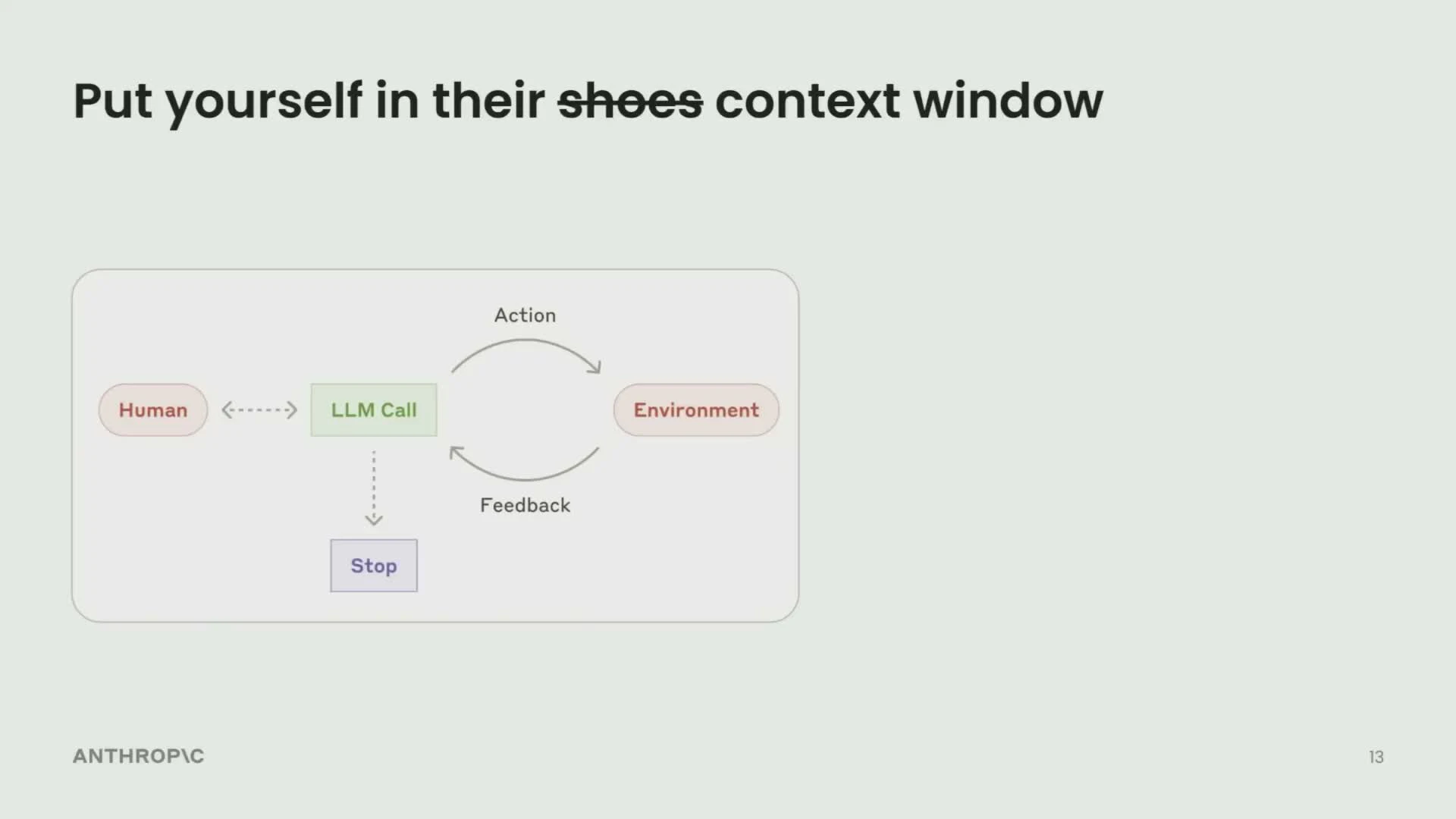 Put yourself in their ~~shoes~~ context window

Action

Human

LLM Call

Environment

Feedback

Stop

ANTHROP\C

13